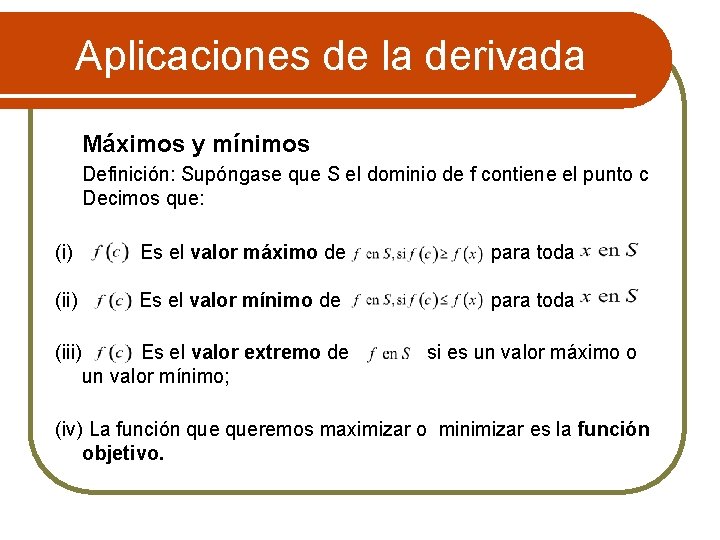 Aplicaciones de la derivada

Máximos y mínimos

Definición: Supóngase que S el dominio de f contiene el punto c Decimos que:

(i) $f(c)$ Es el valor máximo de $f$ en $S$, si $f(c) \geq f(x)$ para toda $x$ en $S$

(ii) $f(c)$ Es el valor mínimo de $f$ en $S$, si $f(c) \leq f(x)$ para toda $x$ en $S$

(iii) $f(c)$ Es el valor extremo de $f$ en $S$ si es un valor máximo o un valor mínimo;

(iv) La función que queremos maximizar o minimizar es la función objetivo.